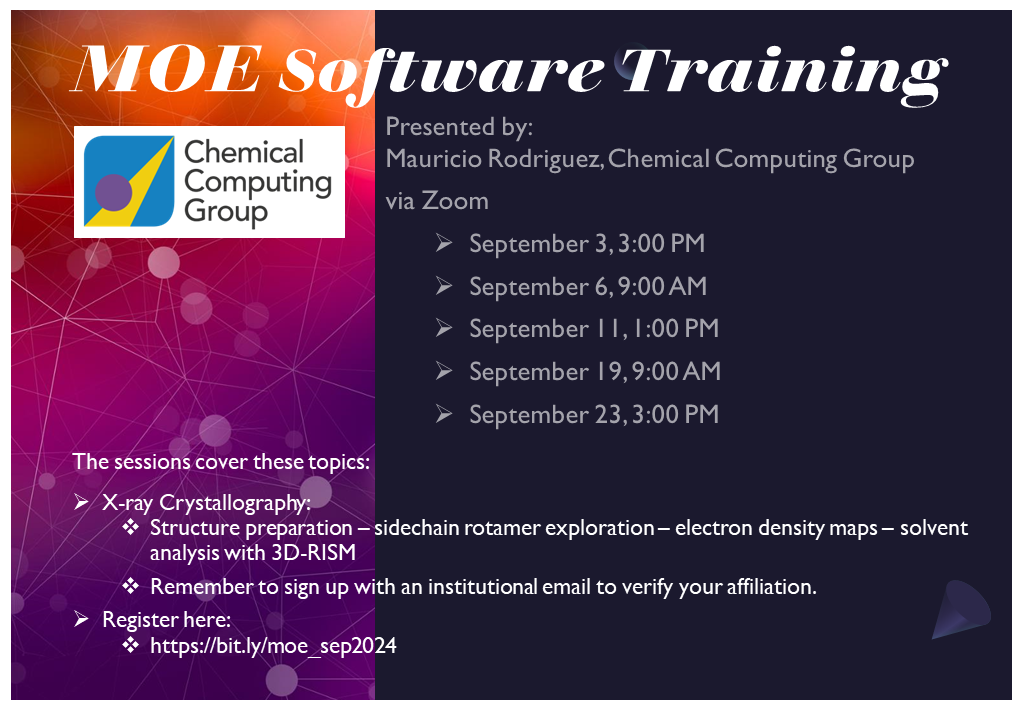 MOE Software Training

Chemical Computing Group

Presented by:
Mauricio Rodriguez, Chemical Computing Group
via Zoom

➢ September 3, 3:00 PM
➢ September 6, 9:00 AM
➢ September 11, 1:00 PM
➢ September 19, 9:00 AM
➢ September 23, 3:00 PM

The sessions cover these topics:

➢ X-ray Crystallography:
❖ Structure preparation – sidechain rotamer exploration – electron density maps – solvent analysis with 3D-RISM
❖ Remember to sign up with an institutional email to verify your affiliation.
➢ Register here:
❖ https://bit.ly/moe_sep2024